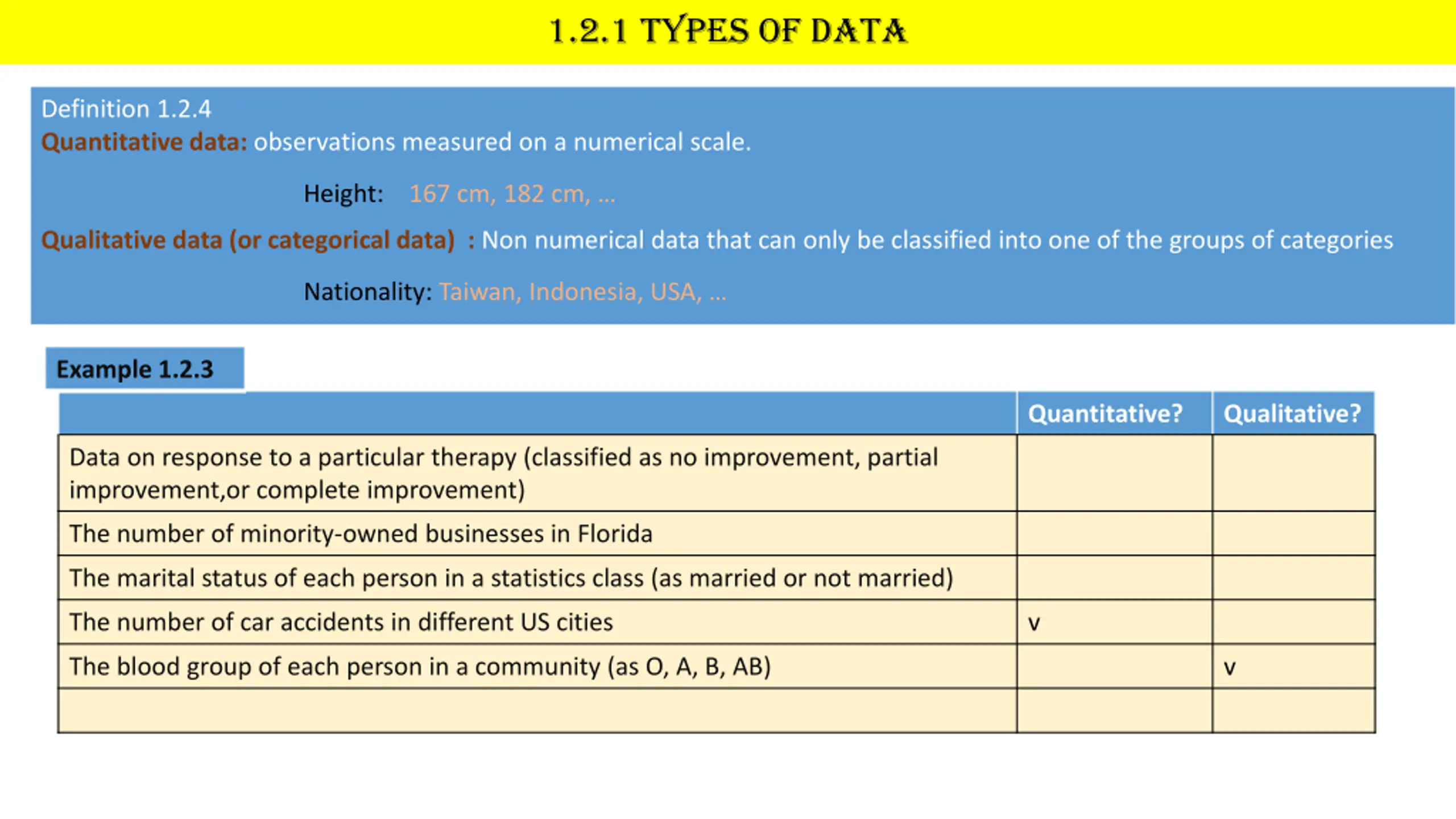 1.2.1 TYPES OF DATA

Definition 1.2.4
Quantitative data: observations measured on a numerical scale.

Height: 167 cm, 182 cm, …

Qualitative data (or categorical data) : Non numerical data that can only be classified into one of the groups of categories

Nationality: Taiwan, Indonesia, USA, …

Example 1.2.3

| | Quantitative? | Qualitative? |
|---|---|---|
| Data on response to a particular therapy (classified as no improvement, partial improvement,or complete improvement) | | |
| The number of minority-owned businesses in Florida | | |
| The marital status of each person in a statistics class (as married or not married) | | |
| The number of car accidents in different US cities | v | |
| The blood group of each person in a community (as O, A, B, AB) | | v |
| | | |